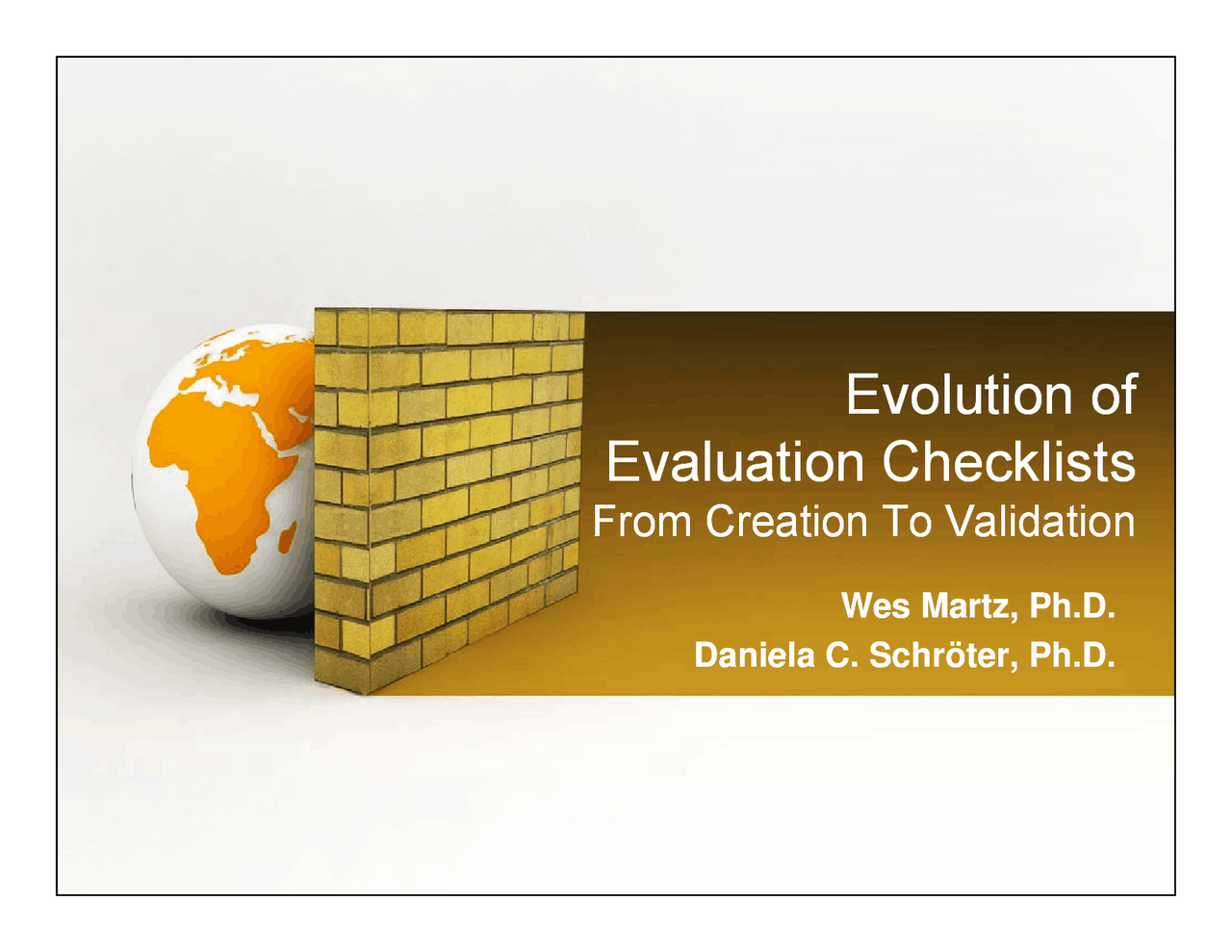 Evolution of Evaluation Checklists
From Creation To Validation

Wes Martz, Ph.D.
Daniela C. Schröter, Ph.D.